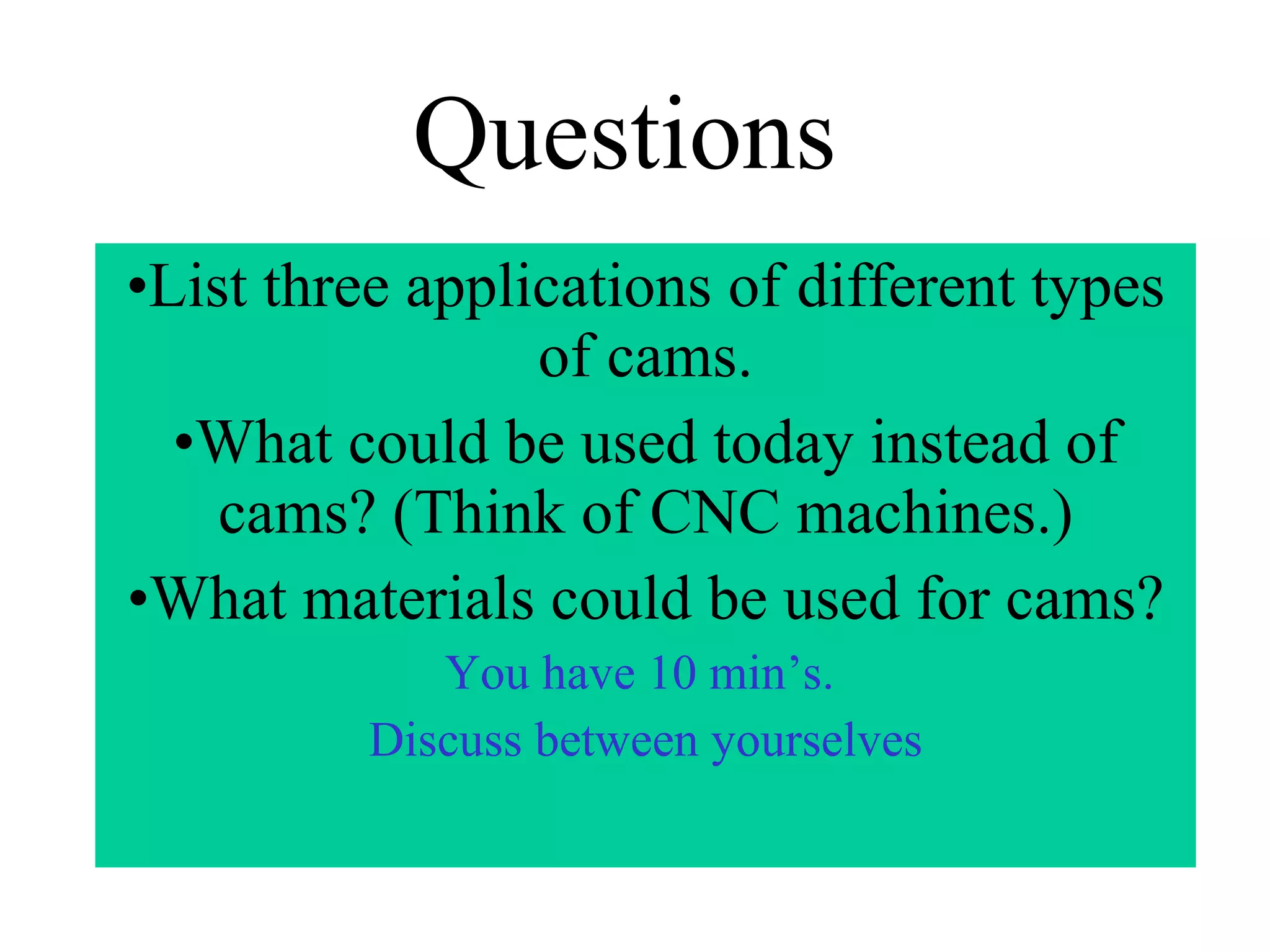 Questions

•List three applications of different types of cams.

•What could be used today instead of cams? (Think of CNC machines.)

•What materials could be used for cams?

You have 10 min’s.

Discuss between yourselves